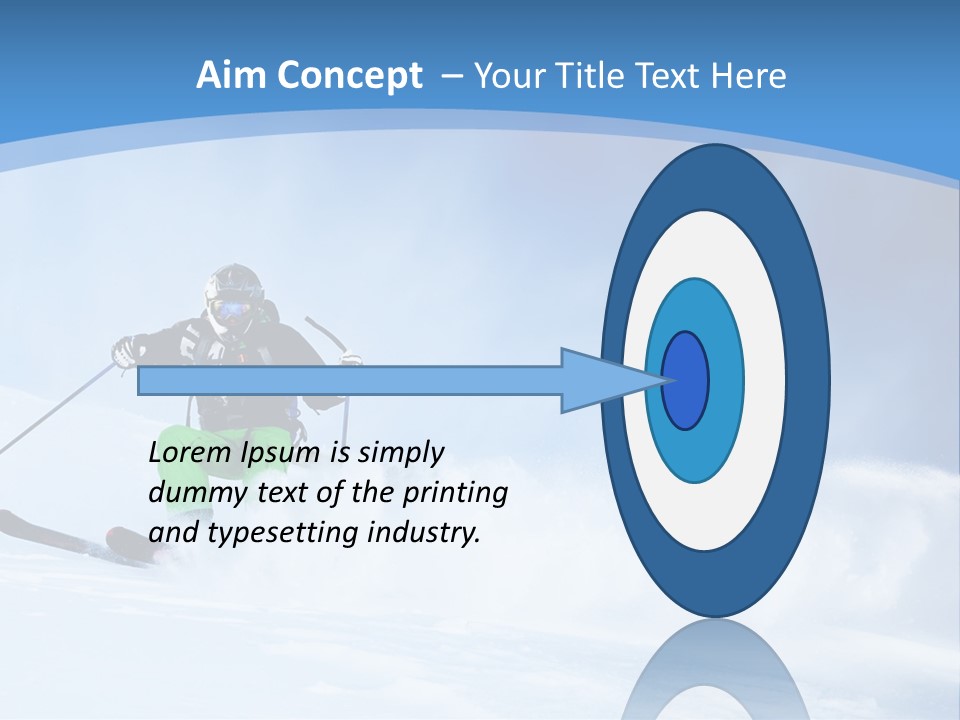 Aim Concept – Your Title Text Here

Lorem Ipsum is simply dummy text of the printing and typesetting industry.